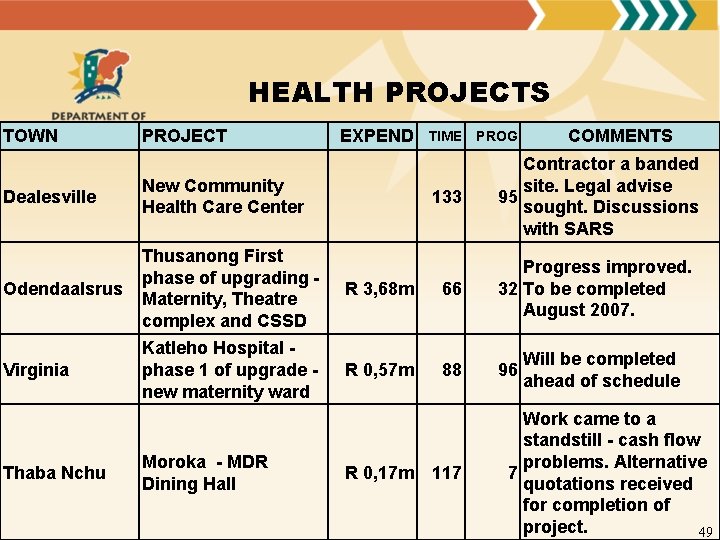 DEPARTMENT OF

HEALTH PROJECTS

| TOWN | PROJECT | EXPEND | TIME | PROG | COMMENTS |
|---|---|---|---|---|---|
| Dealesville | New Community Health Care Center | | 133 | 95 | Contractor a banded site. Legal advise sought. Discussions with SARS |
| Odendaalsrus | Thusanong First phase of upgrading - Maternity, Theatre complex and CSSD | R 3,68m | 66 | 32 | Progress improved. To be completed August 2007. |
| Virginia | Katleho Hospital - phase 1 of upgrade - new maternity ward | R 0,57m | 88 | 96 | Will be completed ahead of schedule |
| Thaba Nchu | Moroka - MDR Dining Hall | R 0,17m | 117 | 7 | Work came to a standstill - cash flow problems. Alternative quotations received for completion of project. |

49